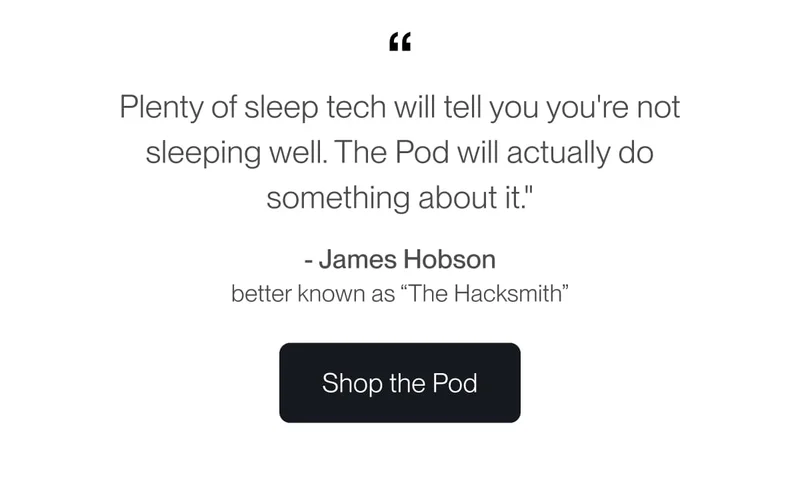 “

Plenty of sleep tech will tell you you're not sleeping well. The Pod will actually do something about it."

- James Hobson
better known as “The Hacksmith”

Shop the Pod